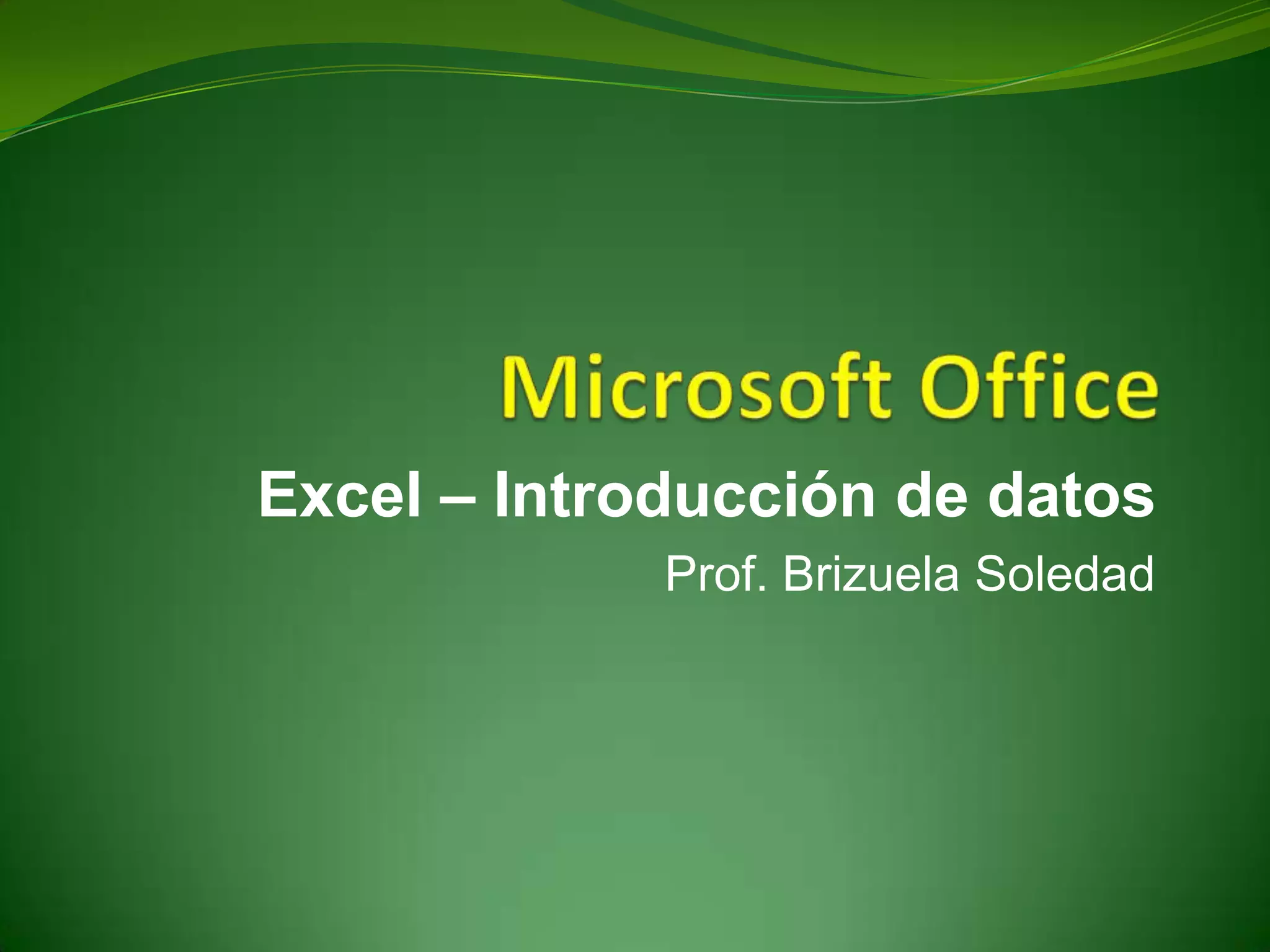 Microsoft Office

Excel – Introducción de datos

Prof. Brizuela Soledad